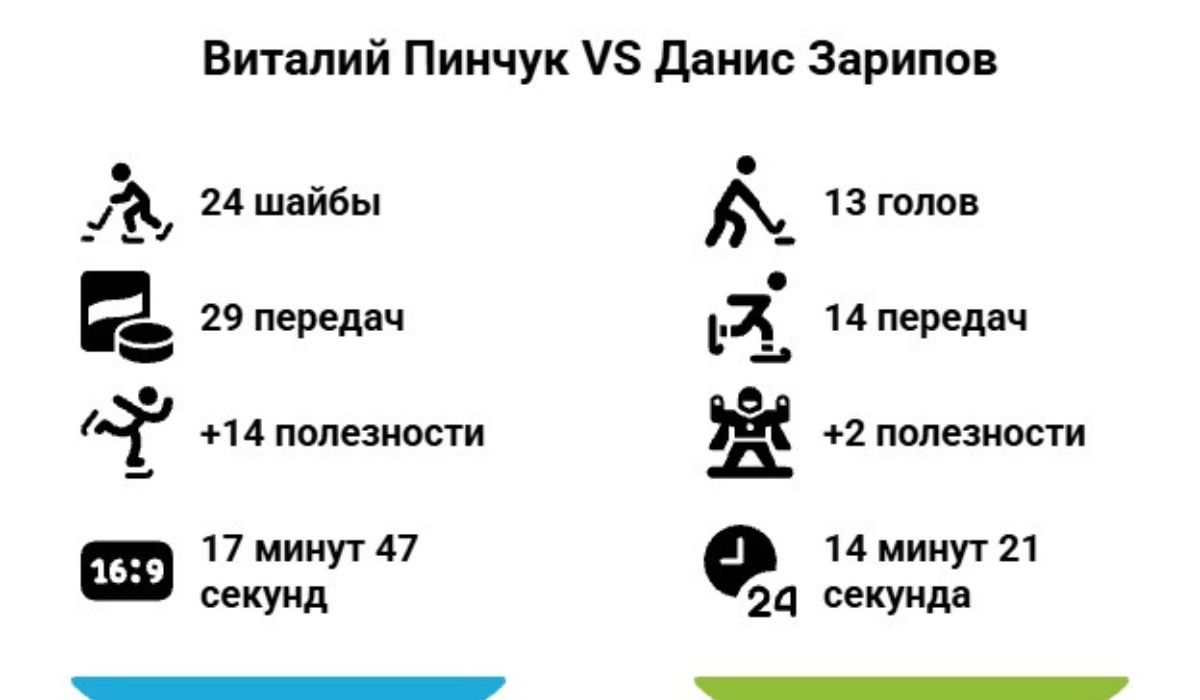 Виталий Пинчук VS Данис Зарипов

24 шайбы

29 передач

+14 полезности

16:9

17 минут 47 секунд

13 голов

14 передач

+2 полезности

24

14 минут 21 секунда